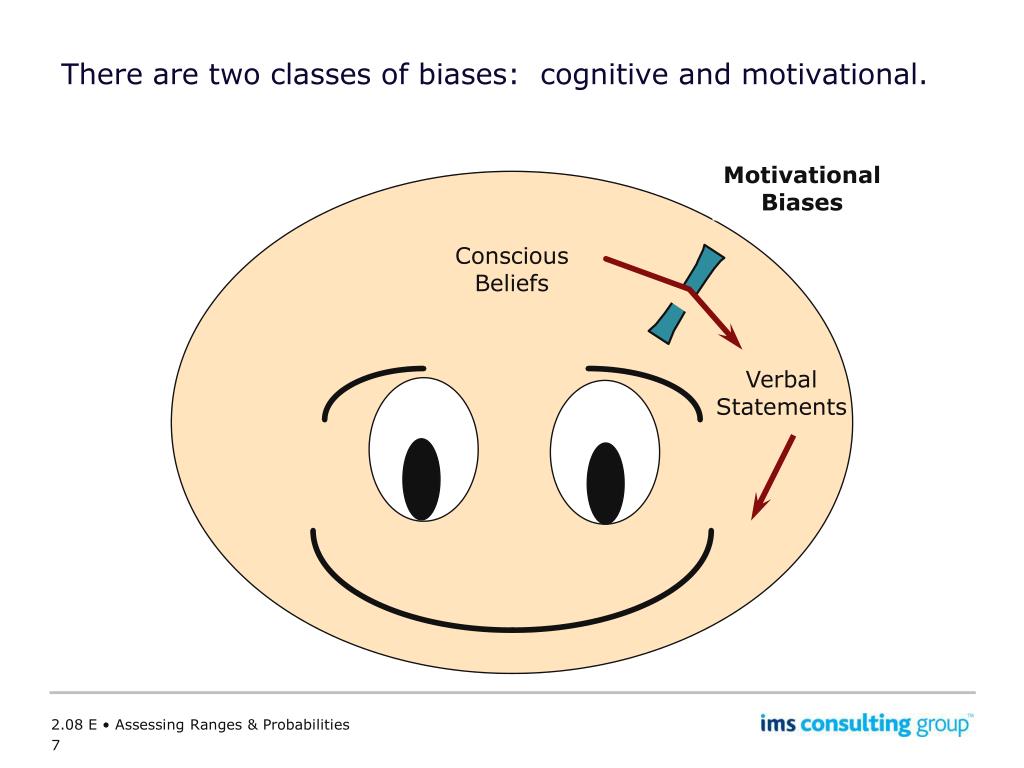 There are two classes of biases: cognitive and motivational.

Motivational Biases

Conscious Beliefs

Verbal Statements

2.08 E • Assessing Ranges & Probabilities
7

ims consulting group™